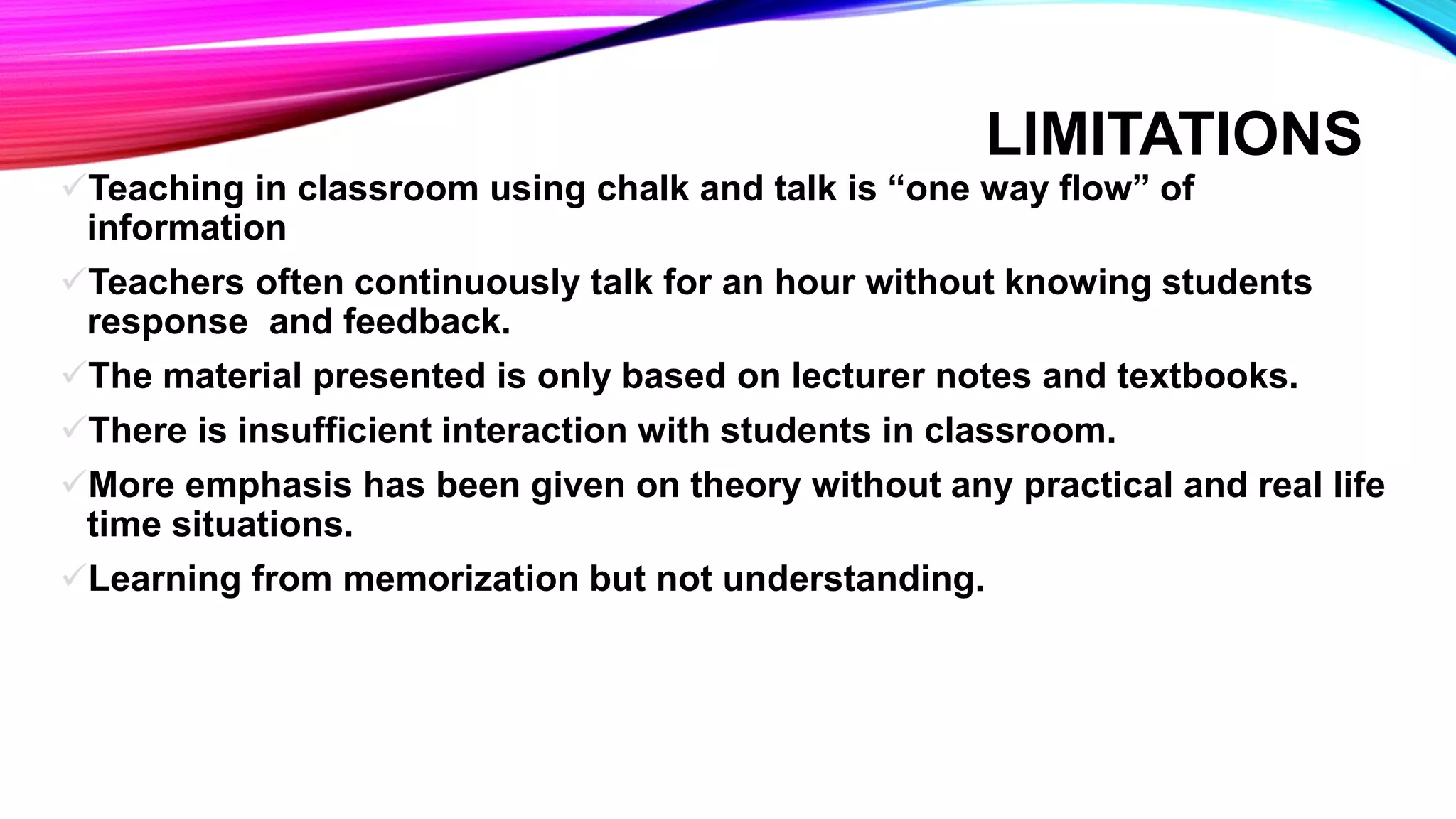 LIMITATIONS

✓Teaching in classroom using chalk and talk is “one way flow” of information

✓Teachers often continuously talk for an hour without knowing students response  and feedback.

✓The material presented is only based on lecturer notes and textbooks.

✓There is insufficient interaction with students in classroom.

✓More emphasis has been given on theory without any practical and real life time situations.

✓Learning from memorization but not understanding.